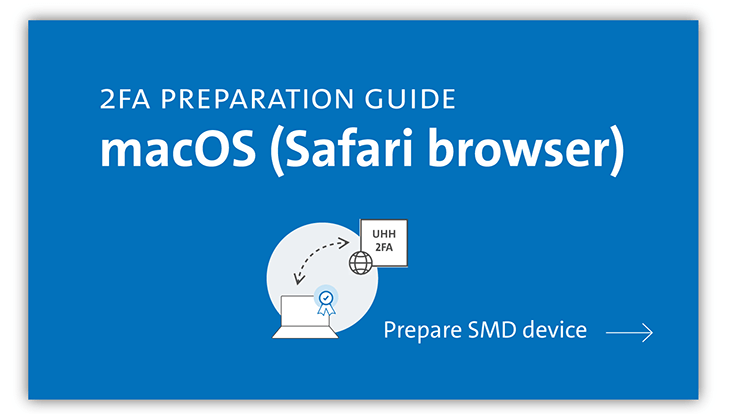 2FA PREPARATION GUIDE
macOS (Safari browser)

UHH
2FA

Prepare SMD device